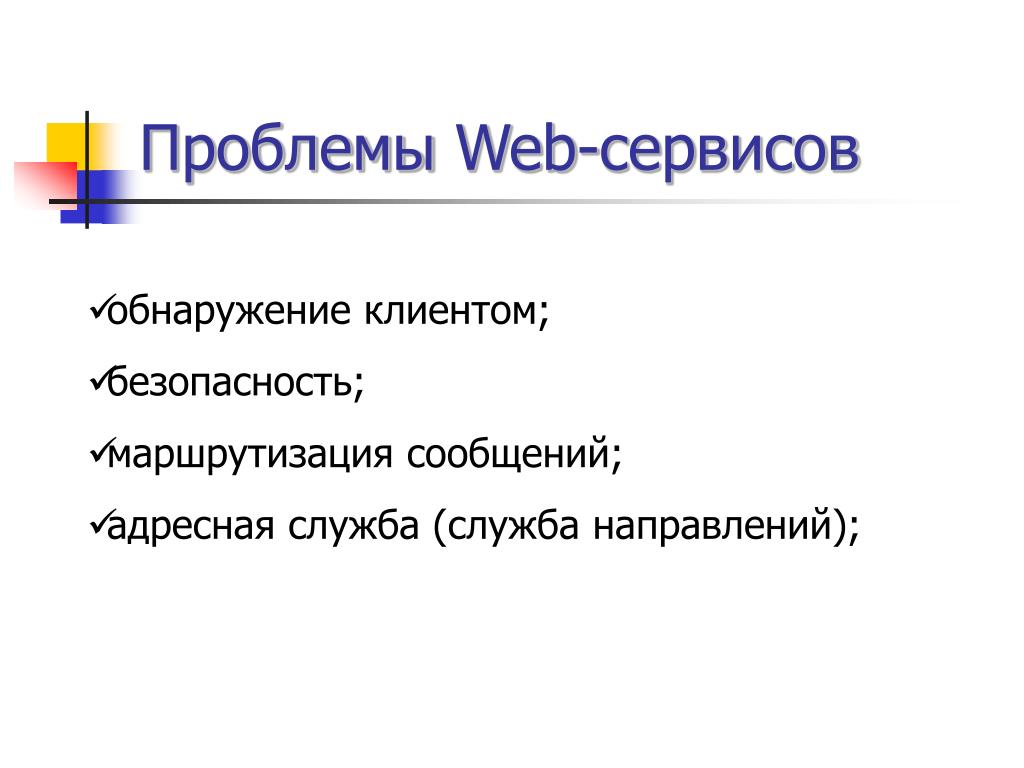 Проблемы Web-сервисов

✓обнаружение клиентом;

✓безопасность;

✓маршрутизация сообщений;

✓адресная служба (служба направлений);